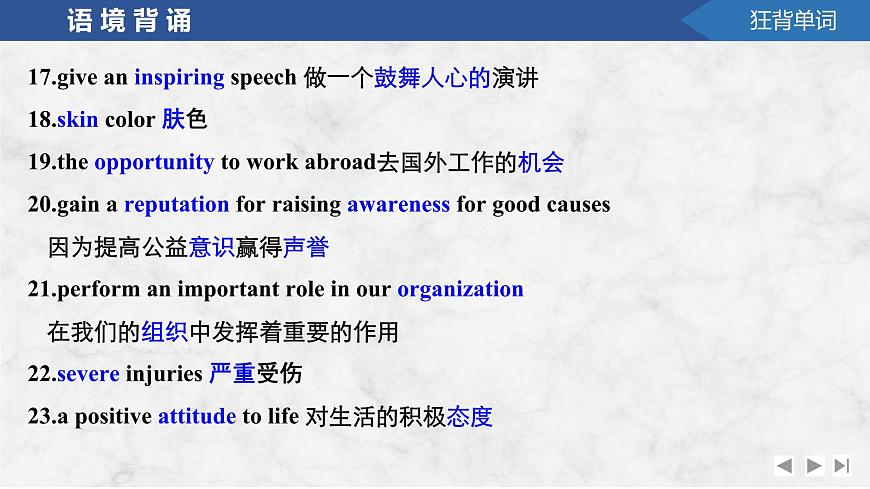 语境背诵

狂背单词

17.give an inspiring speech 做一个鼓舞人心的演讲

18.skin color 肤色

19.the opportunity to work abroad去国外工作的机会

20.gain a reputation for raising awareness for good causes 因为提高公益意识赢得声誉

21.perform an important role in our organization 在我们的组织中发挥着重要的作用

22.severe injuries 严重受伤

23.a positive attitude to life 对生活的积极态度